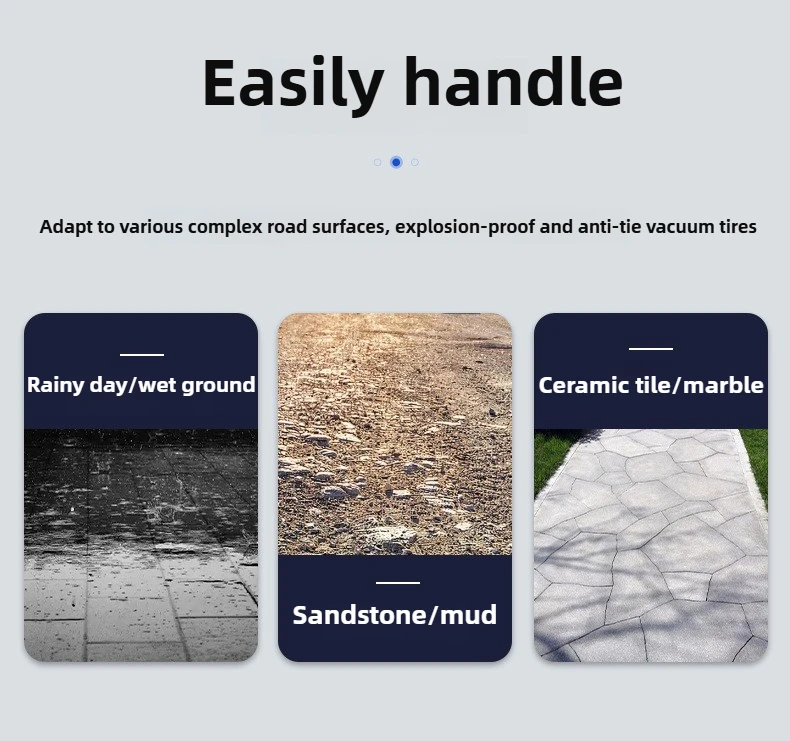 Easily handle

Adapt to various complex road surfaces, explosion-proof and anti-tie vacuum tires

Rainy day/wet ground

Sandstone/mud

Ceramic tile/marble